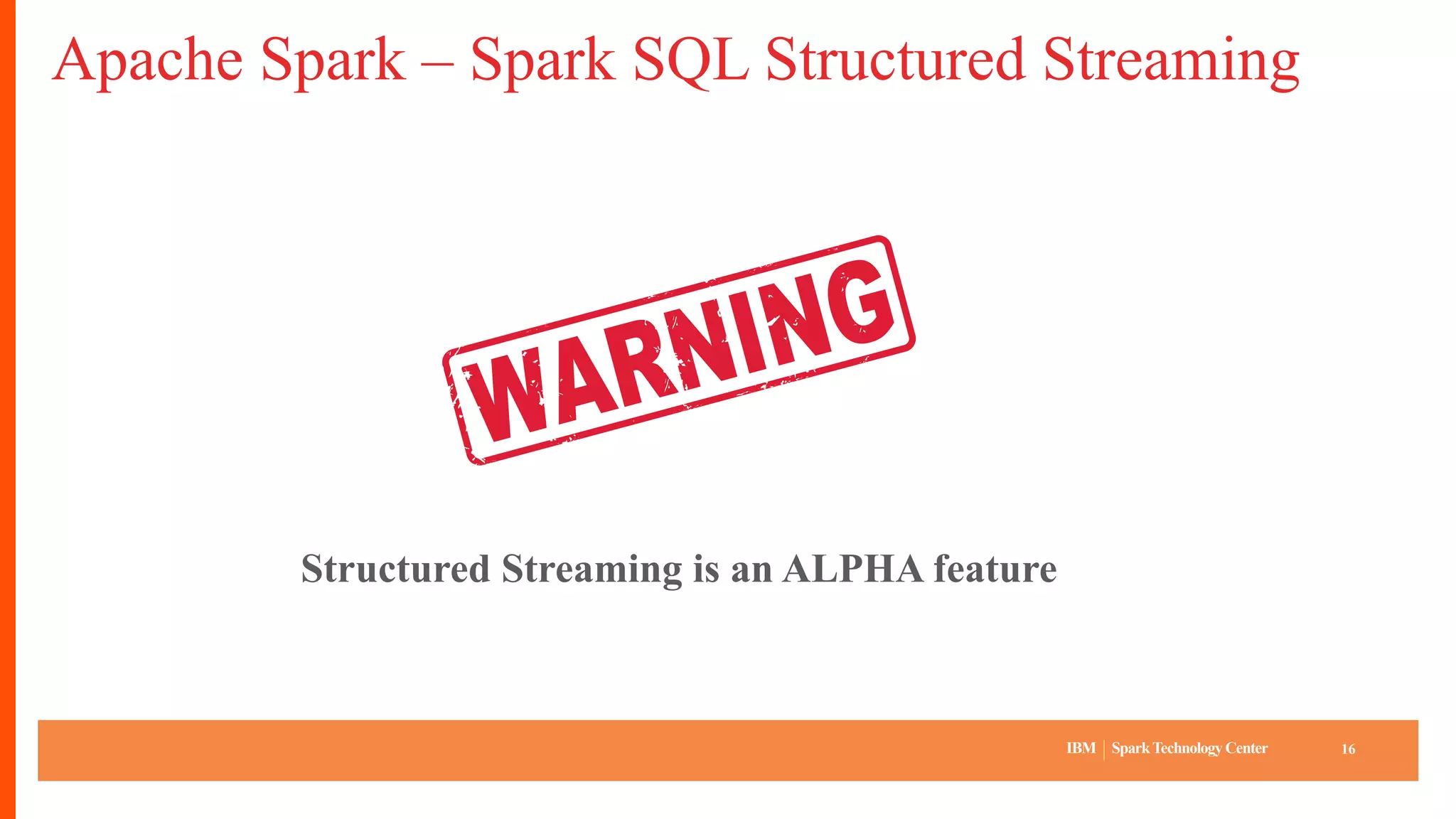 Apache Spark – Spark SQL Structured Streaming

WARNING

Structured Streaming is an ALPHA feature

IBM | Spark Technology Center 16